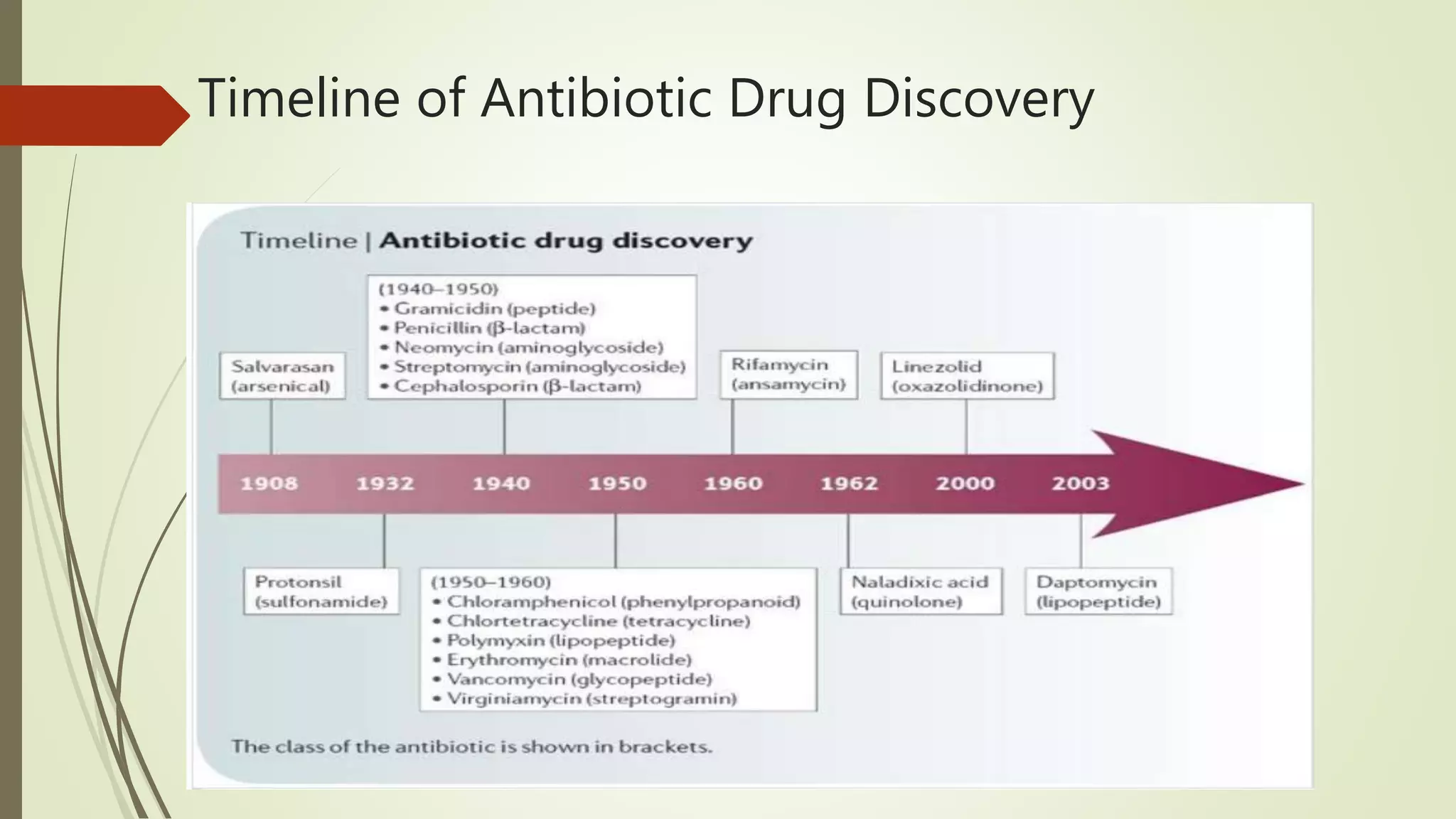 Timeline of Antibiotic Drug Discovery

Timeline | Antibiotic drug discovery

Salvarasan (arsenical)

(1940–1950)
• Gramicidin (peptide)
• Penicillin (β-lactam)
• Neomycin (aminoglycoside)
• Streptomycin (aminoglycoside)
• Cephalosporin (β-lactam)

Rifamycin (ansamycin)

Linezolid (oxazolidinone)

1908 1932 1940 1950 1960 1962 2000 2003

Protonsil (sulfonamide)

(1950–1960)
• Chloramphenicol (phenylpropanoid)
• Chlortetracycline (tetracycline)
• Polymyxin (lipopeptide)
• Erythromycin (macrolide)
• Vancomycin (glycopeptide)
• Virginiamycin (streptogramin)

Naladixic acid (quinolone)

Daptomycin (lipopeptide)

The class of the antibiotic is shown in brackets.